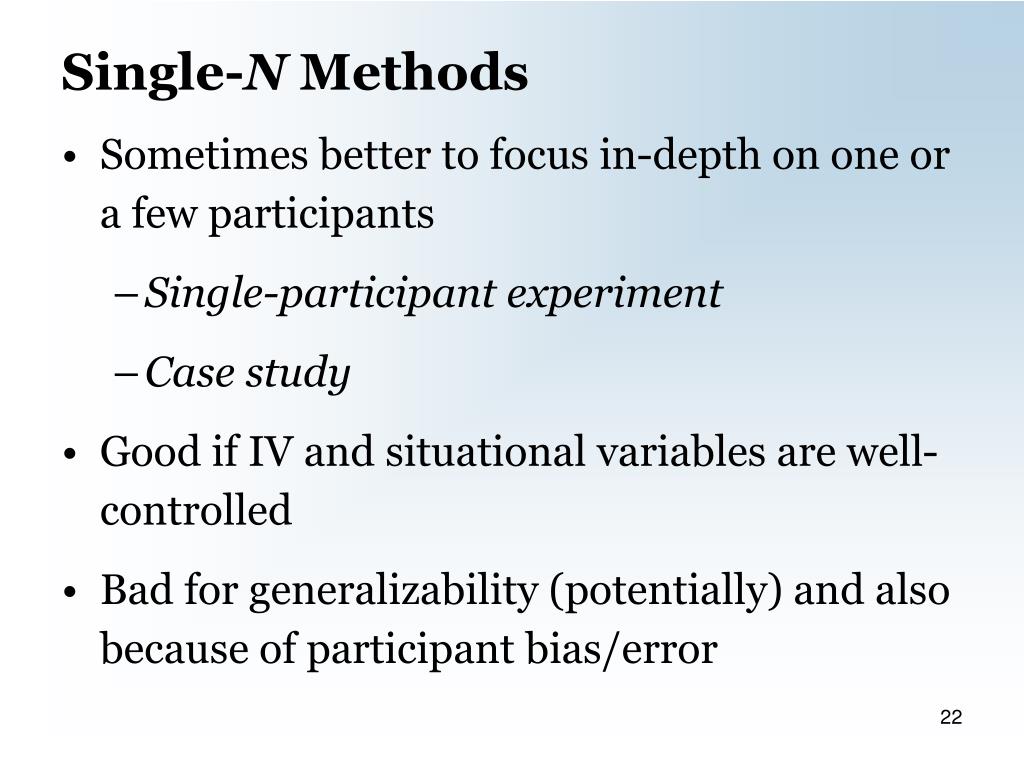 Single-N Methods

• Sometimes better to focus in-depth on one or a few participants

– Single-participant experiment

– Case study

• Good if IV and situational variables are well-controlled

• Bad for generalizability (potentially) and also because of participant bias/error

22